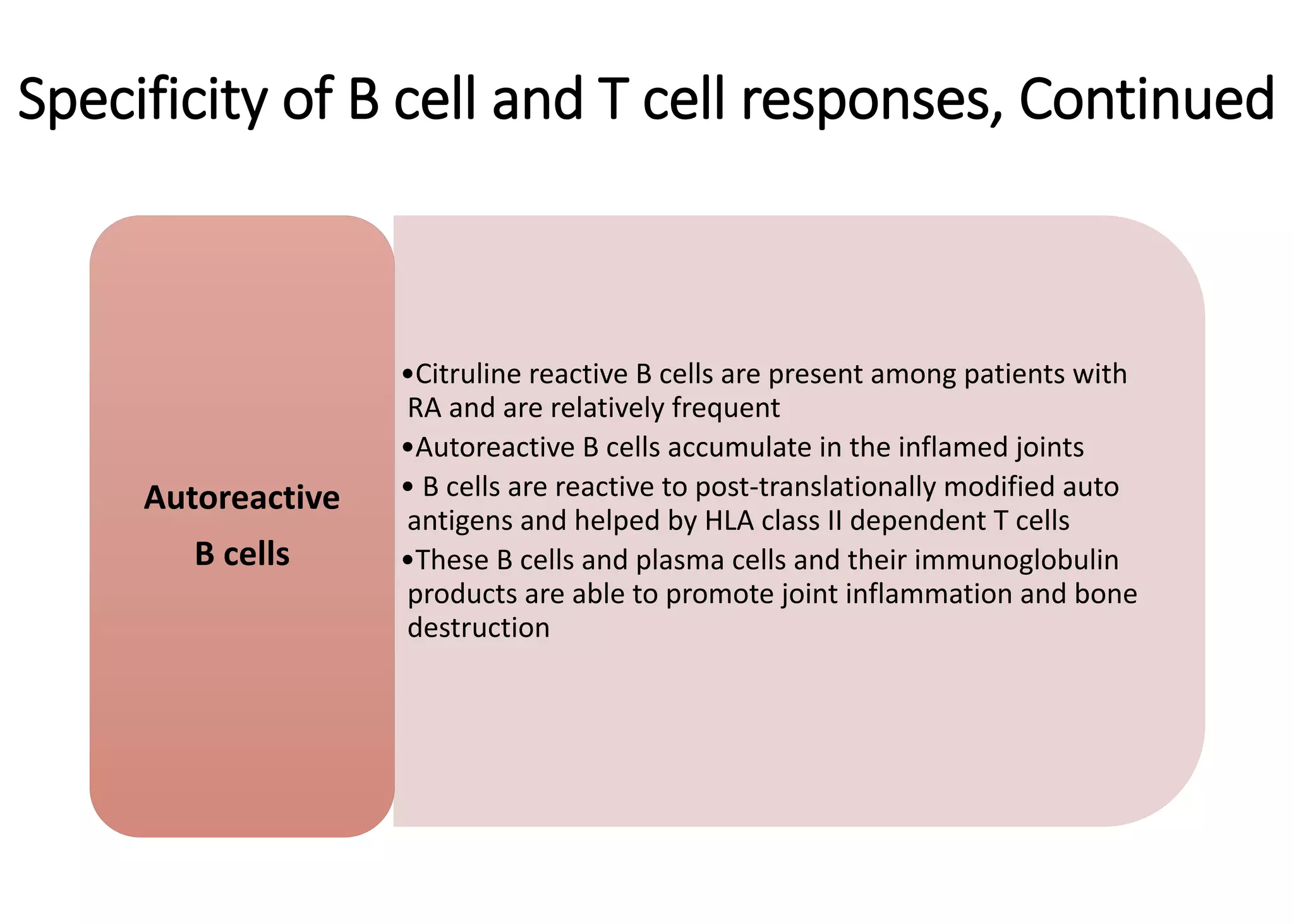 Specificity of B cell and T cell responses, Continued

Autoreactive B cells

•Citruline reactive B cells are present among patients with RA and are relatively frequent

•Autoreactive B cells accumulate in the inflamed joints

• B cells are reactive to post-translationally modified auto antigens and helped by HLA class II dependent T cells

•These B cells and plasma cells and their immunoglobulin products are able to promote joint inflammation and bone destruction